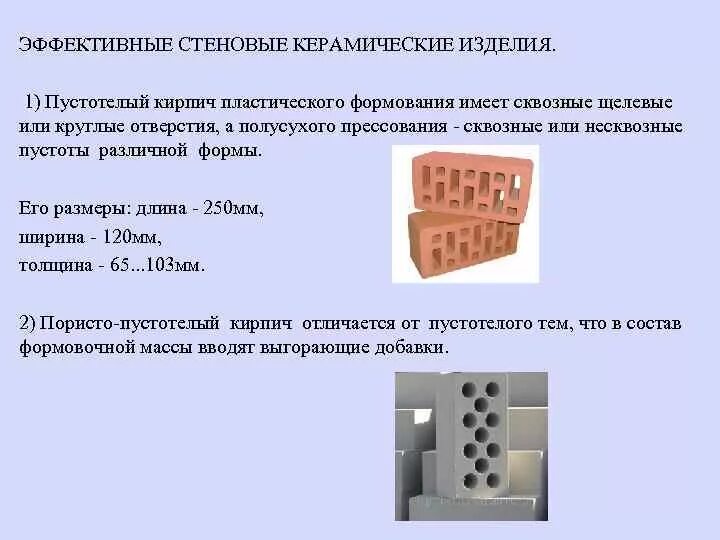 ЭФФЕКТИВНЫЕ СТЕНОВЫЕ КЕРАМИЧЕСКИЕ ИЗДЕЛИЯ.

1) Пустотелый кирпич пластического формования имеет сквозные щелевые или круглые отверстия, а полусухого прессования - сквозные или несквозные пустоты различной формы.

Его размеры: длина - 250мм,
ширина - 120мм,
толщина - 65...103мм.

2) Пористо-пустотелый кирпич отличается от пустотелого тем, что в состав формовочной массы вводят выгорающие добавки.